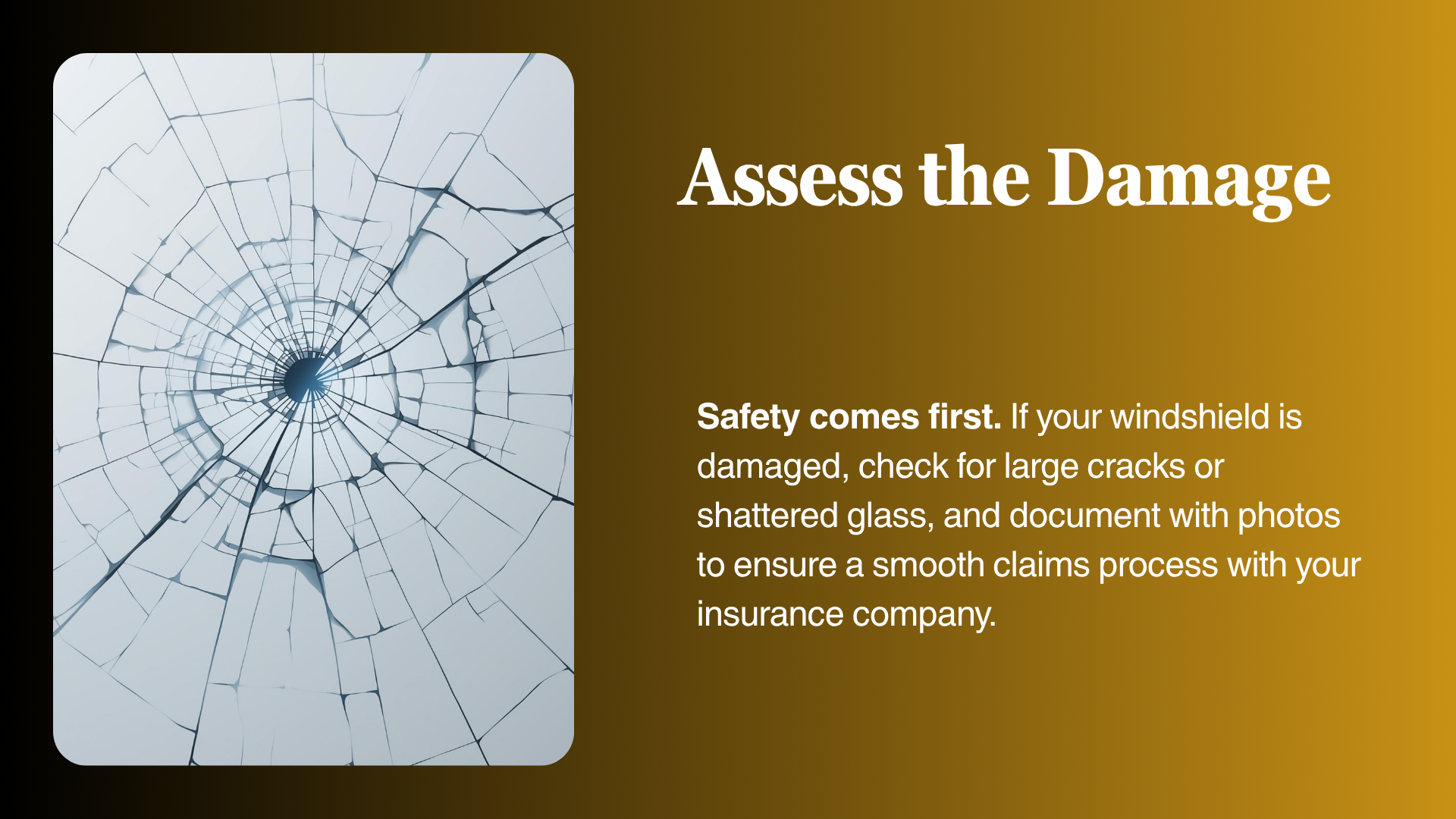 Assess the Damage

Safety comes first. If your windshield is damaged, check for large cracks or shattered glass, and document with photos to ensure a smooth claims process with your insurance company.